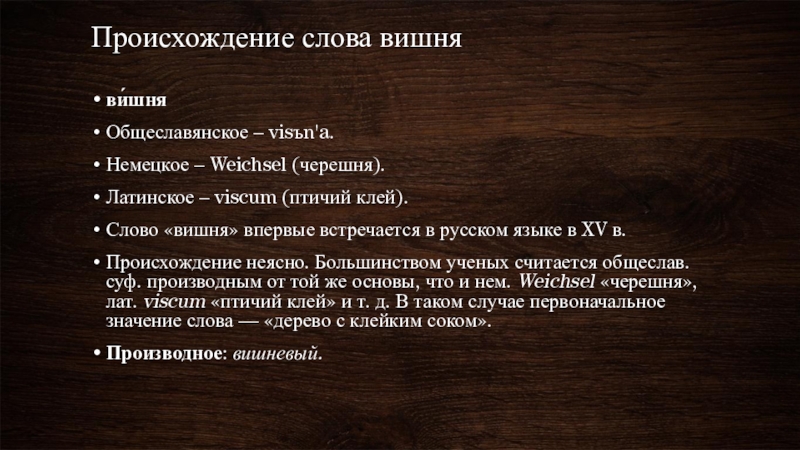 Происхождение слова вишня

• ви́шня

• Общеславянское – visъn'a.

• Немецкое – Weichsel (черешня).

• Латинское – viscum (птичий клей).

• Слово «вишня» впервые встречается в русском языке в XV в.

• Происхождение неясно. Большинством ученых считается общеслав. суф. производным от той же основы, что и нем. Weichsel «черешня», лат. viscum «птичий клей» и т. д. В таком случае первоначальное значение слова — «дерево с клейким соком».

• Производное: вишневый.